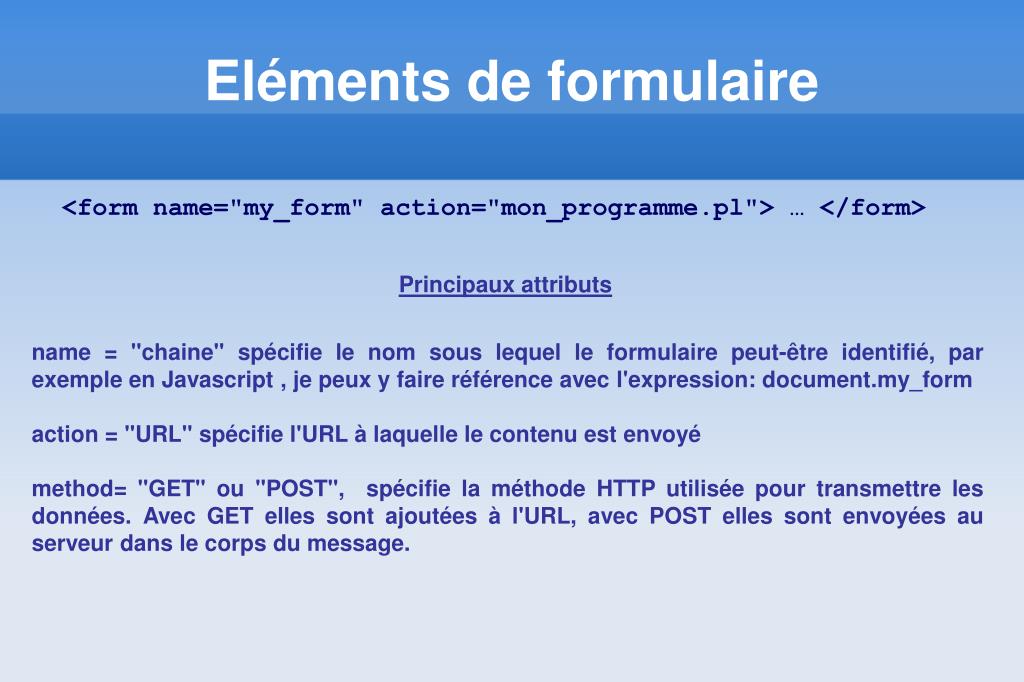 Eléments de formulaire

<form name="my_form" action="mon_programme.pl"> … </form>

Principaux attributs

name = "chaine" spécifie le nom sous lequel le formulaire peut-être identifié, par exemple en Javascript , je peux y faire référence avec l'expression: document.my_form

action = "URL" spécifie l'URL à laquelle le contenu est envoyé

method= "GET" ou "POST", spécifie la méthode HTTP utilisée pour transmettre les données. Avec GET elles sont ajoutées à l'URL, avec POST elles sont envoyées au serveur dans le corps du message.